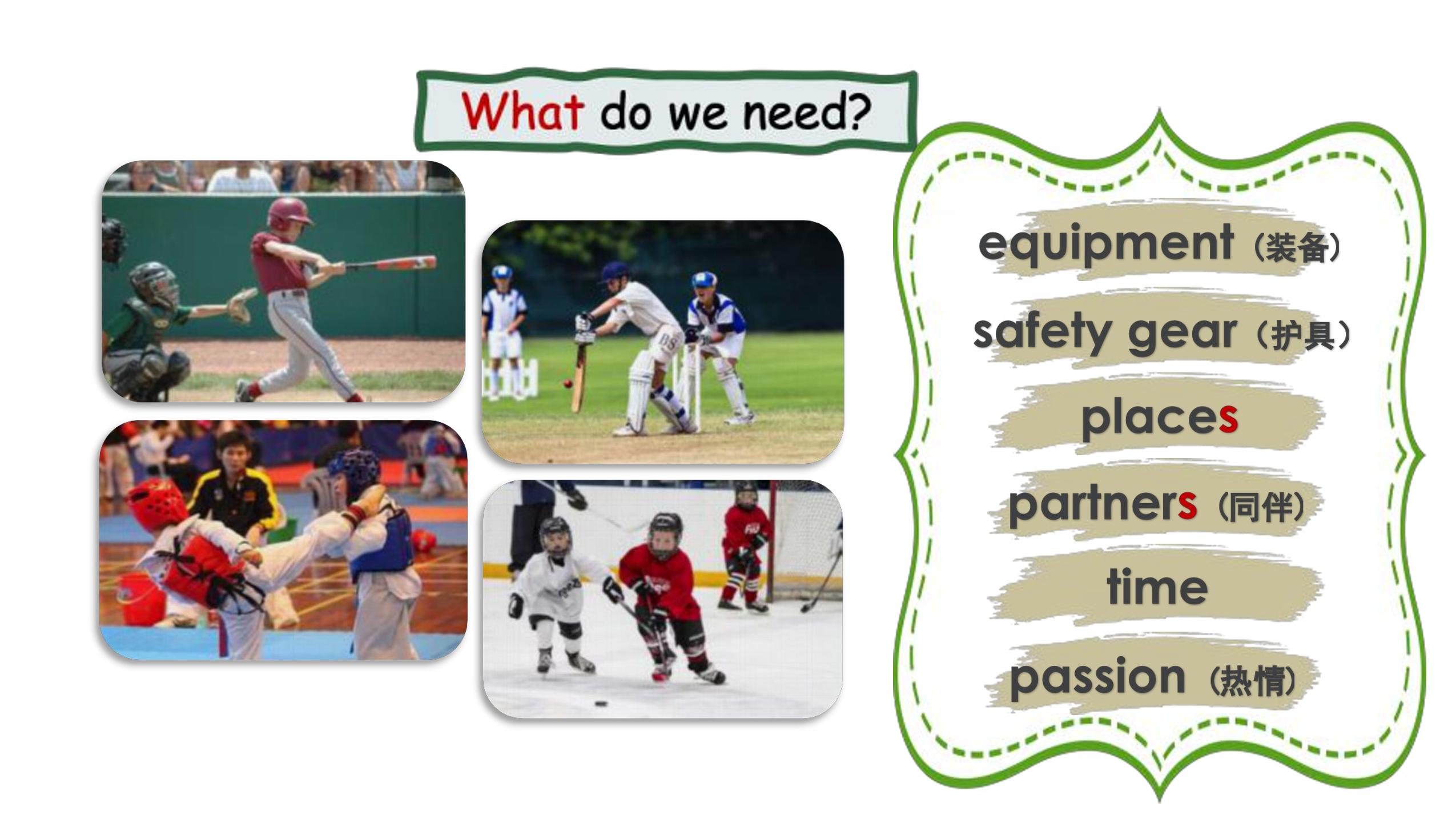 What do we need?

equipment（装备）

safety gear（护具）

places

partners（同伴）

time

passion（热情）